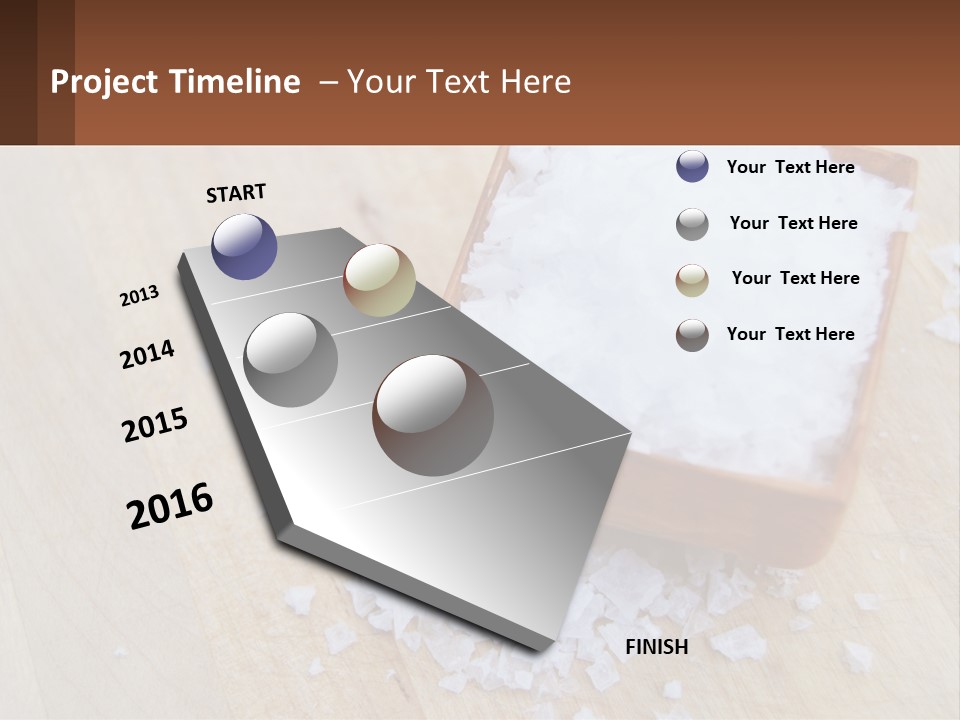 Project Timeline – Your Text Here

START

2013

2014

2015

2016

FINISH

Your Text Here

Your Text Here

Your Text Here

Your Text Here